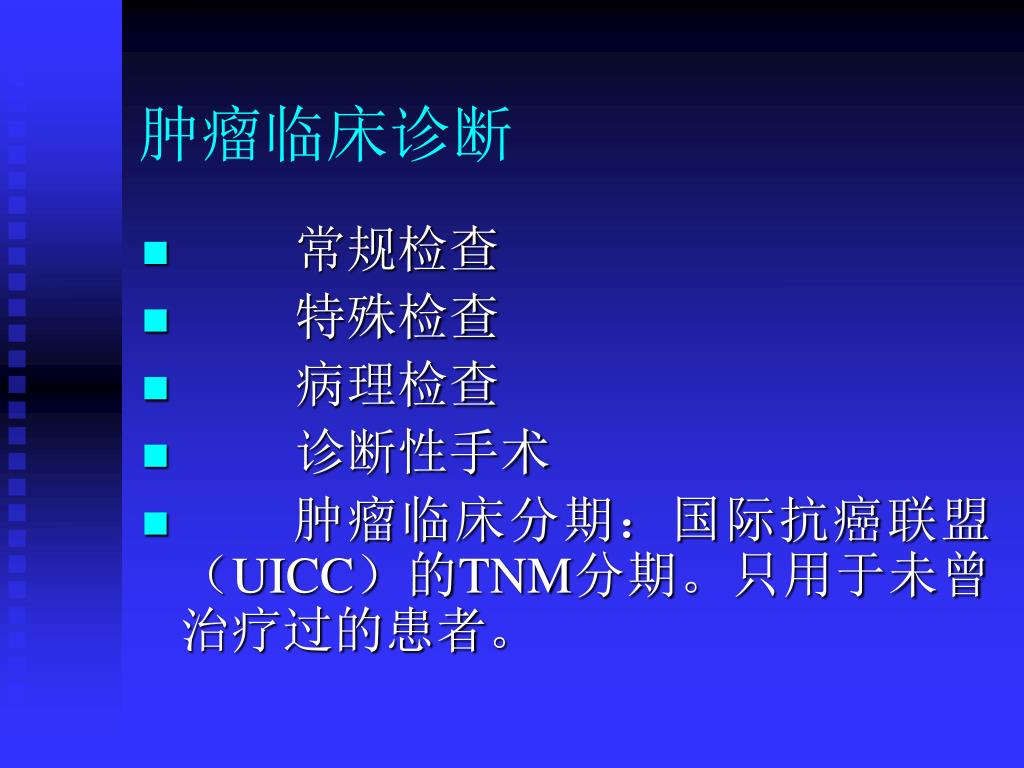 肿瘤临床诊断

■ 常规检查
■ 特殊检查
■ 病理检查
■ 诊断性手术
■ 肿瘤临床分期：国际抗癌联盟（UICC）的TNM分期。只用于未曾治疗过的患者。